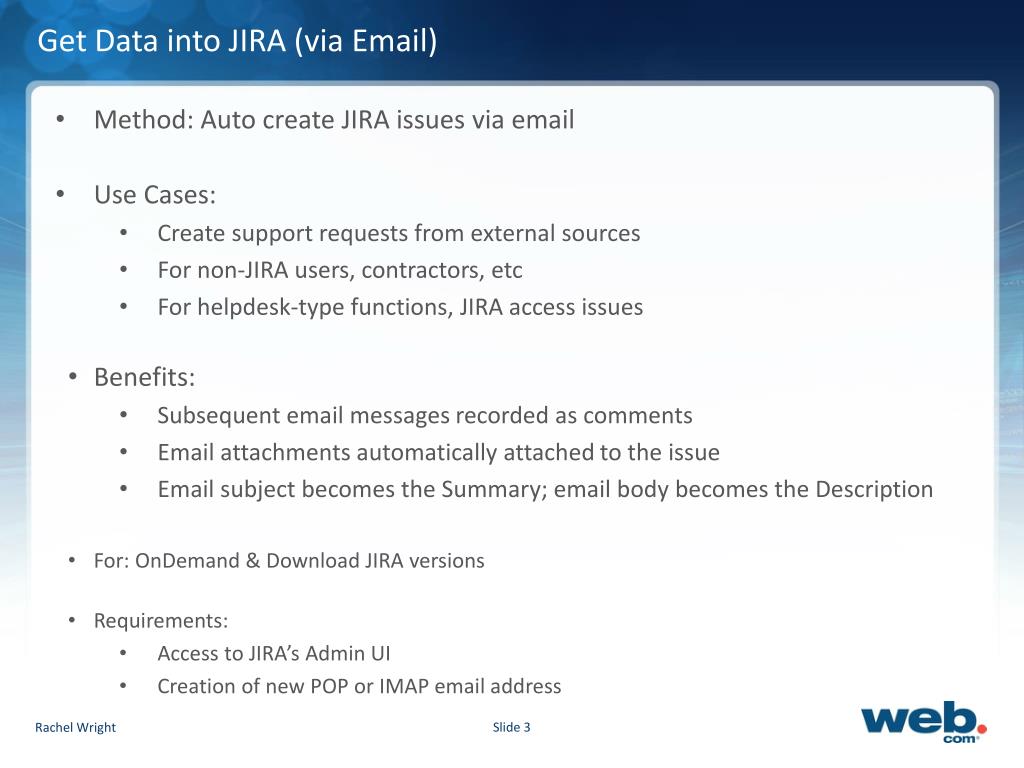 Get Data into JIRA (via Email)

• Method: Auto create JIRA issues via email

• Use Cases:
  • Create support requests from external sources
  • For non-JIRA users, contractors, etc
  • For helpdesk-type functions, JIRA access issues

• Benefits:
  • Subsequent email messages recorded as comments
  • Email attachments automatically attached to the issue
  • Email subject becomes the Summary; email body becomes the Description

• For: OnDemand & Download JIRA versions

• Requirements:
  • Access to JIRA's Admin UI
  • Creation of new POP or IMAP email address

Rachel Wright

Slide 3

web.com